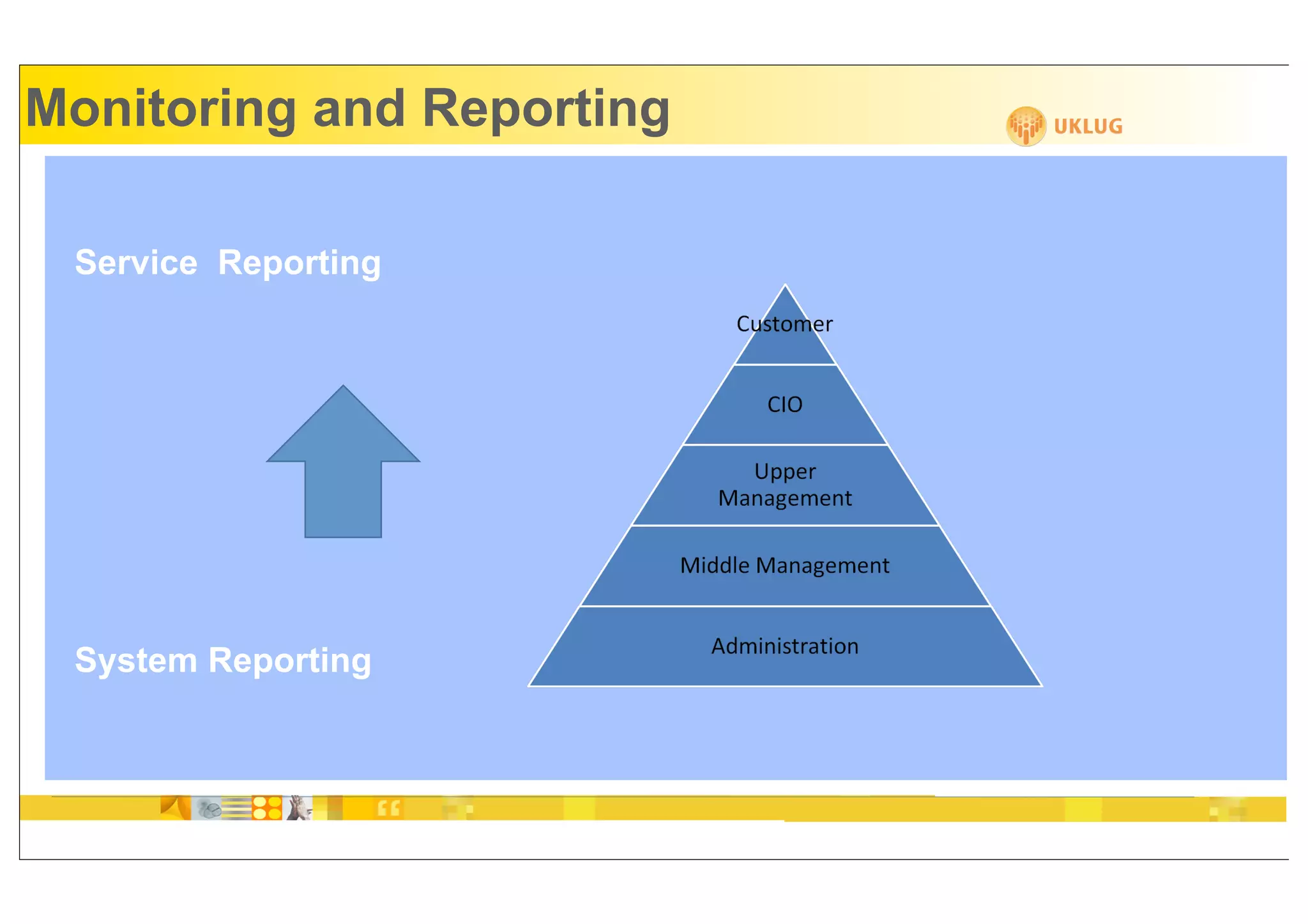 Monitoring and Reporting

UKLUG

Service Reporting

System Reporting

Customer

CIO

Upper Management

Middle Management

Administration